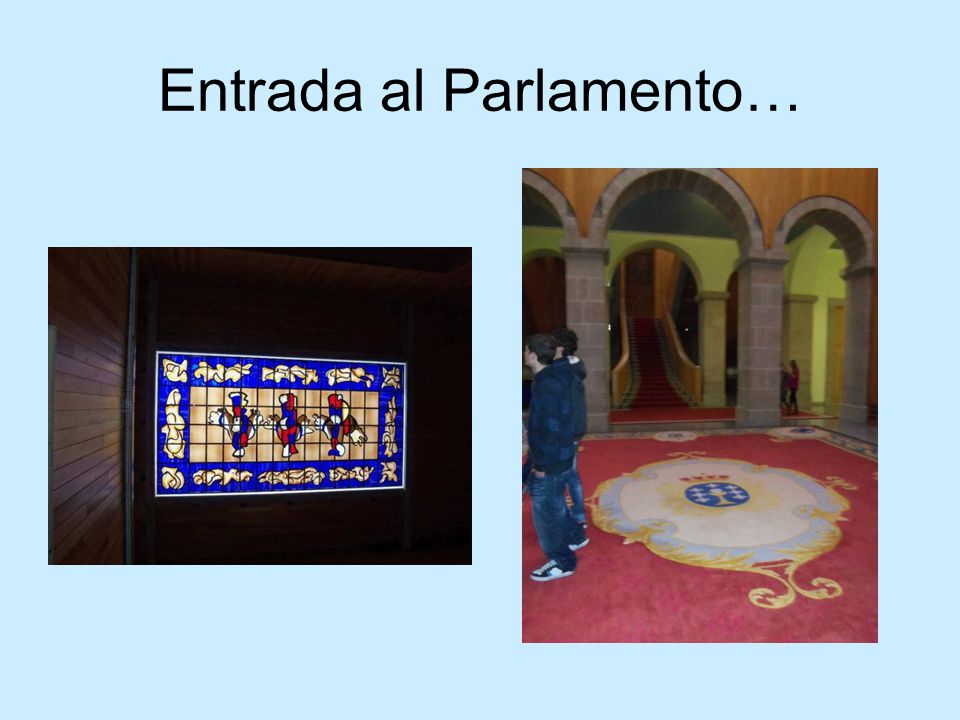 Entrada al Parlamento…